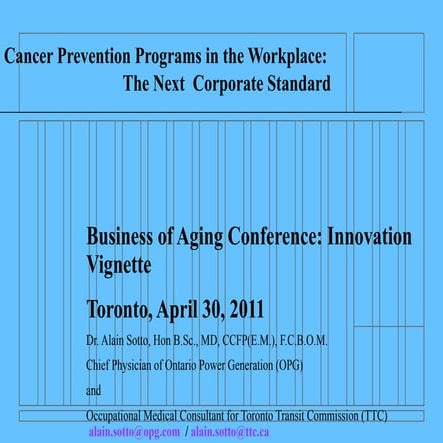 Cancer Prevention Programs in the Workplace:
The Next Corporate Standard

Business of Aging Conference: Innovation Vignette

Toronto, April 30, 2011

Dr. Alain Sotto, Hon B.Sc., MD, CCFP(E.M.), F.C.B.O.M.

Chief Physician of Ontario Power Generation (OPG)

and

Occupational Medical Consultant for Toronto Transit Commission (TTC)

alain.sotto@opg.com / alain.sotto@ttc.ca